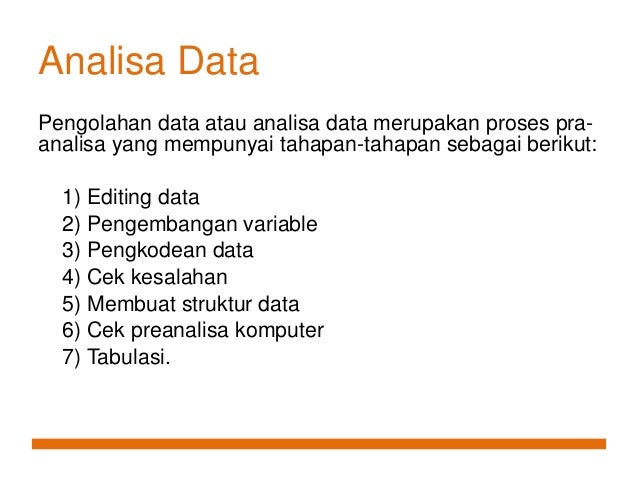 Analisa Data

Pengolahan data atau analisa data merupakan proses pra-analisa yang mempunyai tahapan-tahapan sebagai berikut:

1) Editing data
2) Pengembangan variable
3) Pengkodean data
4) Cek kesalahan
5) Membuat struktur data
6) Cek preanalisa komputer
7) Tabulasi.